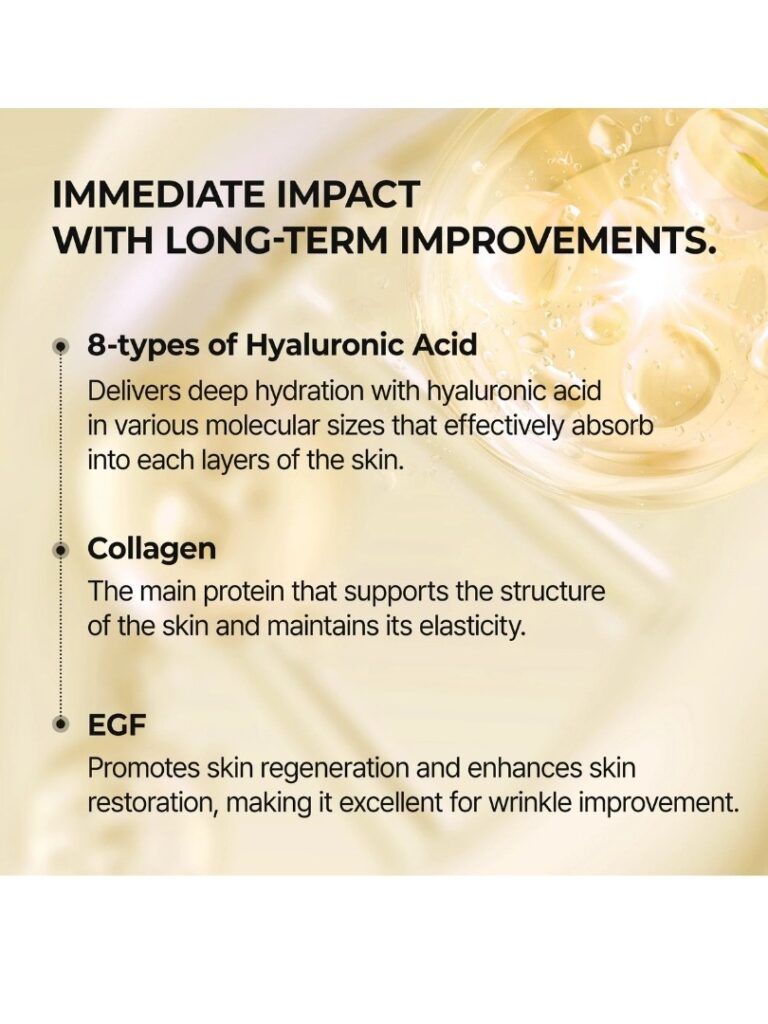 IMMEDIATE IMPACT
WITH LONG-TERM IMPROVEMENTS.

8-types of Hyaluronic Acid
Delivers deep hydration with hyaluronic acid in various molecular sizes that effectively absorb into each layers of the skin.

Collagen
The main protein that supports the structure of the skin and maintains its elasticity.

EGF
Promotes skin regeneration and enhances skin restoration, making it excellent for wrinkle improvement.